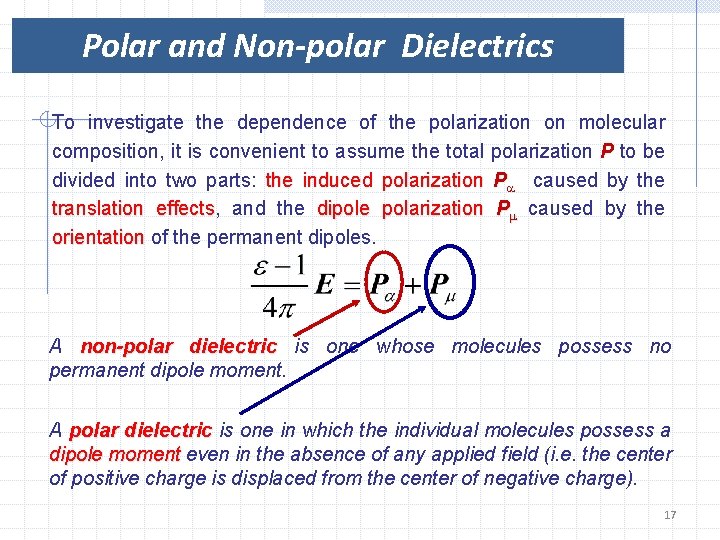 Polar and Non-polar Dielectrics

To investigate the dependence of the polarization on molecular composition, it is convenient to assume the total polarization $P$ to be divided into two parts: the induced polarization $P_\alpha$ caused by the translation effects, and the dipole polarization $P_\mu$ caused by the orientation of the permanent dipoles.

$\frac{\varepsilon - 1}{4\pi} E = P_\alpha + P_\mu$

A non-polar dielectric is one whose molecules possess no permanent dipole moment.

A polar dielectric is one in which the individual molecules possess a dipole moment even in the absence of any applied field (i.e. the center of positive charge is displaced from the center of negative charge).

17